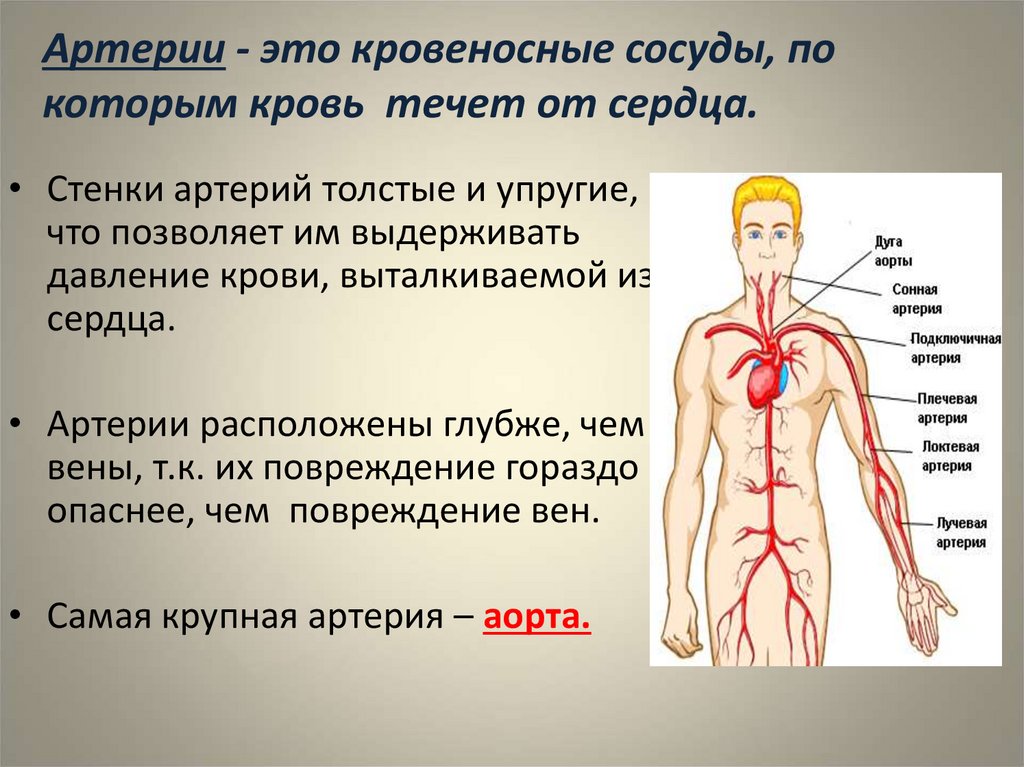 Артерии - это кровеносные сосуды, по которым кровь течет от сердца.

• Стенки артерий толстые и упругие, что позволяет им выдерживать давление крови, выталкиваемой из сердца.

• Артерии расположены глубже, чем вены, т.к. их повреждение гораздо опаснее, чем повреждение вен.

• Самая крупная артерия – аорта.

Дуга аорты

Сонная артерия

Подключичная артерия

Плечевая артерия

Локтевая артерия

Лучевая артерия